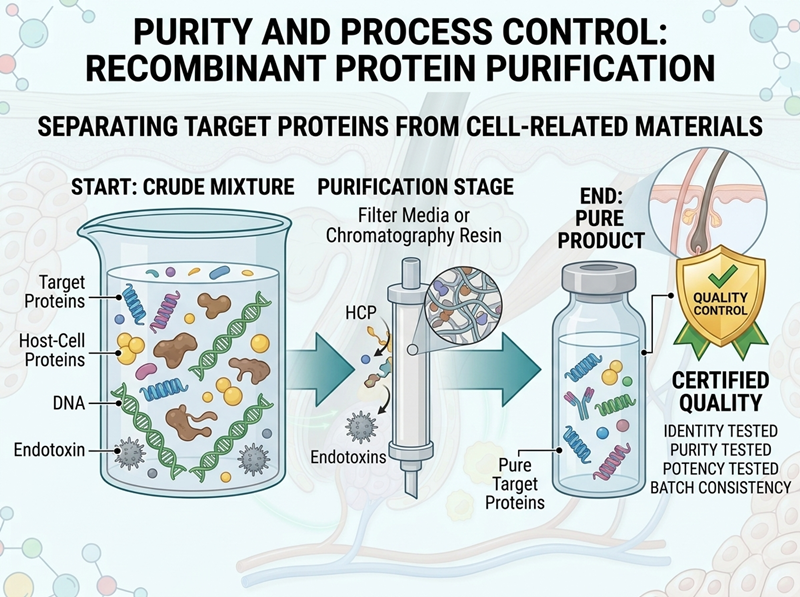 PURITY AND PROCESS CONTROL: RECOMBINANT PROTEIN PURIFICATION

SEPARATING TARGET PROTEINS FROM CELL-RELATED MATERIALS

START: CRUDE MIXTURE

Target Proteins

Host-Cell Proteins

DNA

Endotoxin

PURIFICATION STAGE

Filter Media or Chromatography Resin

HCP

Endotoxins

END: PURE PRODUCT

Pure Target Proteins

QUALITY CONTROL

CERTIFIED QUALITY

IDENTITY TESTED
PURITY TESTED
POTENCY TESTED
BATCH CONSISTENCY